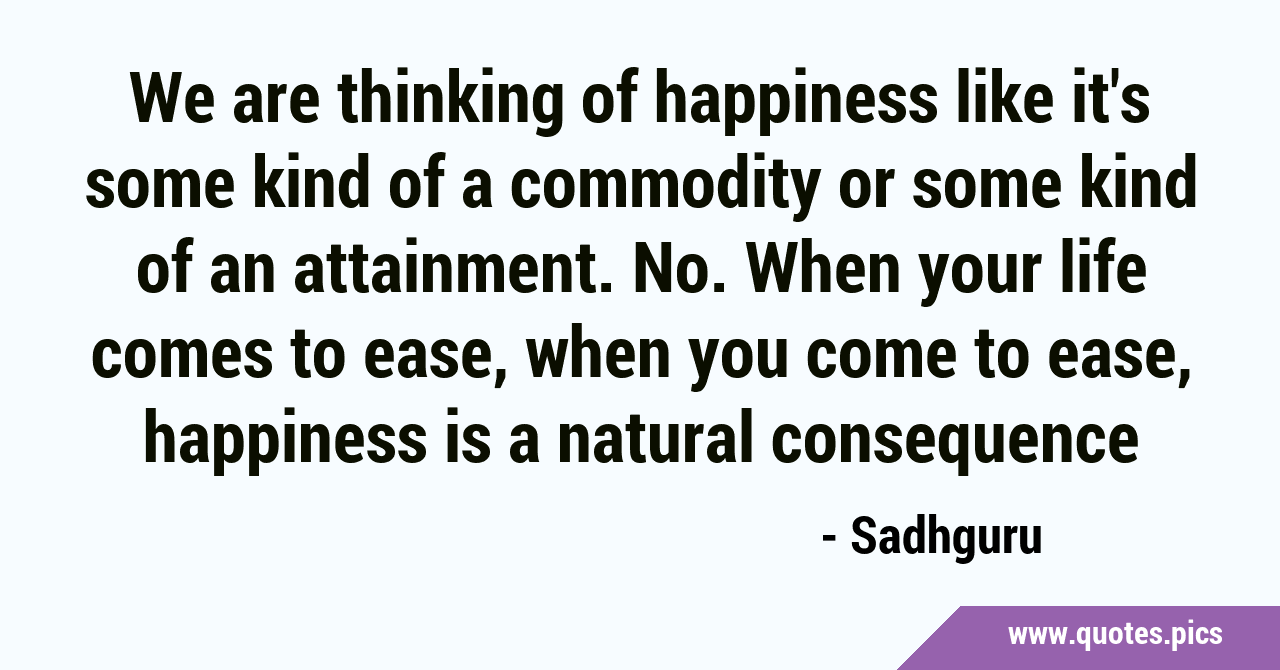 We are thinking of happiness like it's some kind of a commodity or some kind of an attainment. No. When your life comes to ease, when you come to ease, happiness is a natural consequence

- Sadhguru

www.quotes.pics